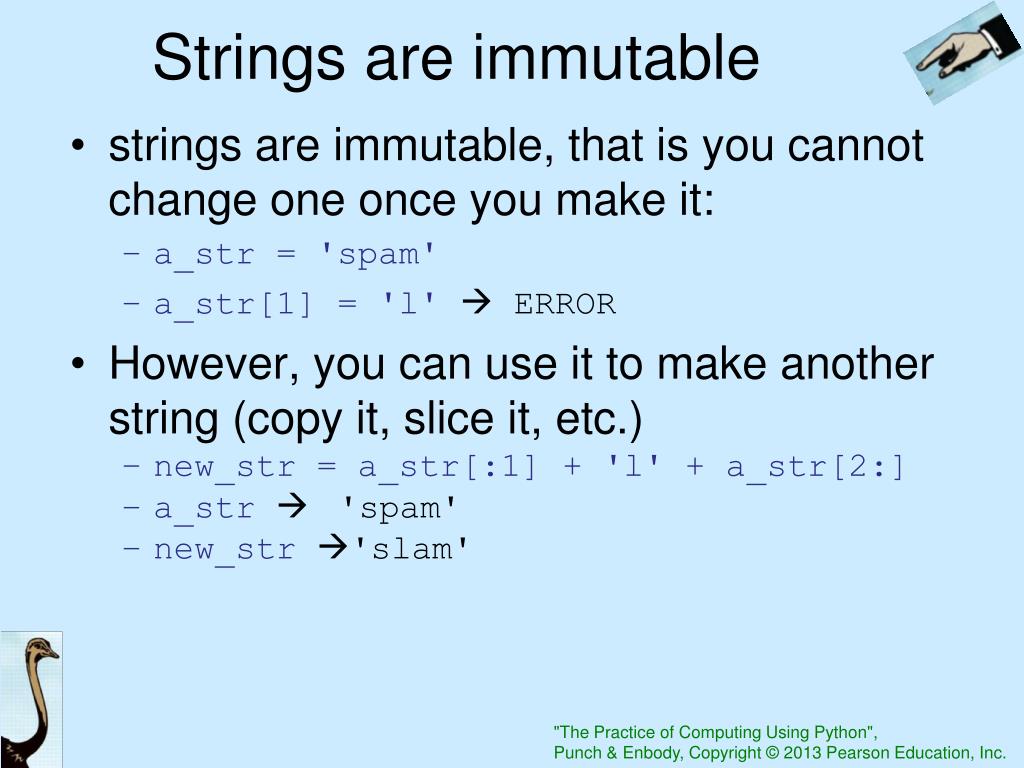 Strings are immutable

• strings are immutable, that is you cannot change one once you make it:
– a_str = 'spam'
– a_str[1] = 'l' → ERROR

• However, you can use it to make another string (copy it, slice it, etc.)
– new_str = a_str[:1] + 'l' + a_str[2:]
– a_str → 'spam'
– new_str →'slam'

"The Practice of Computing Using Python",
Punch & Enbody, Copyright © 2013 Pearson Education, Inc.